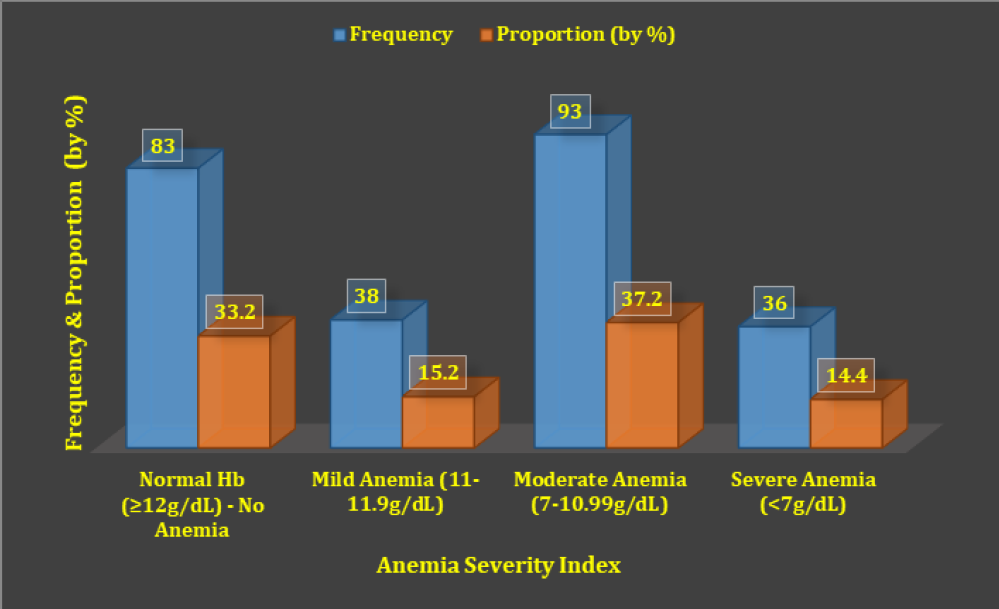 Frequency Proportion (by %)

Frequency & Proportion (by %)

83
33.2
38
15.2
93
37.2
36
14.4

Normal Hb (≥12g/dL) - No Anemia
Mild Anemia (11-11.9g/dL)
Moderate Anemia (7-10.99g/dL)
Severe Anemia (<7g/dL)

Anemia Severity Index